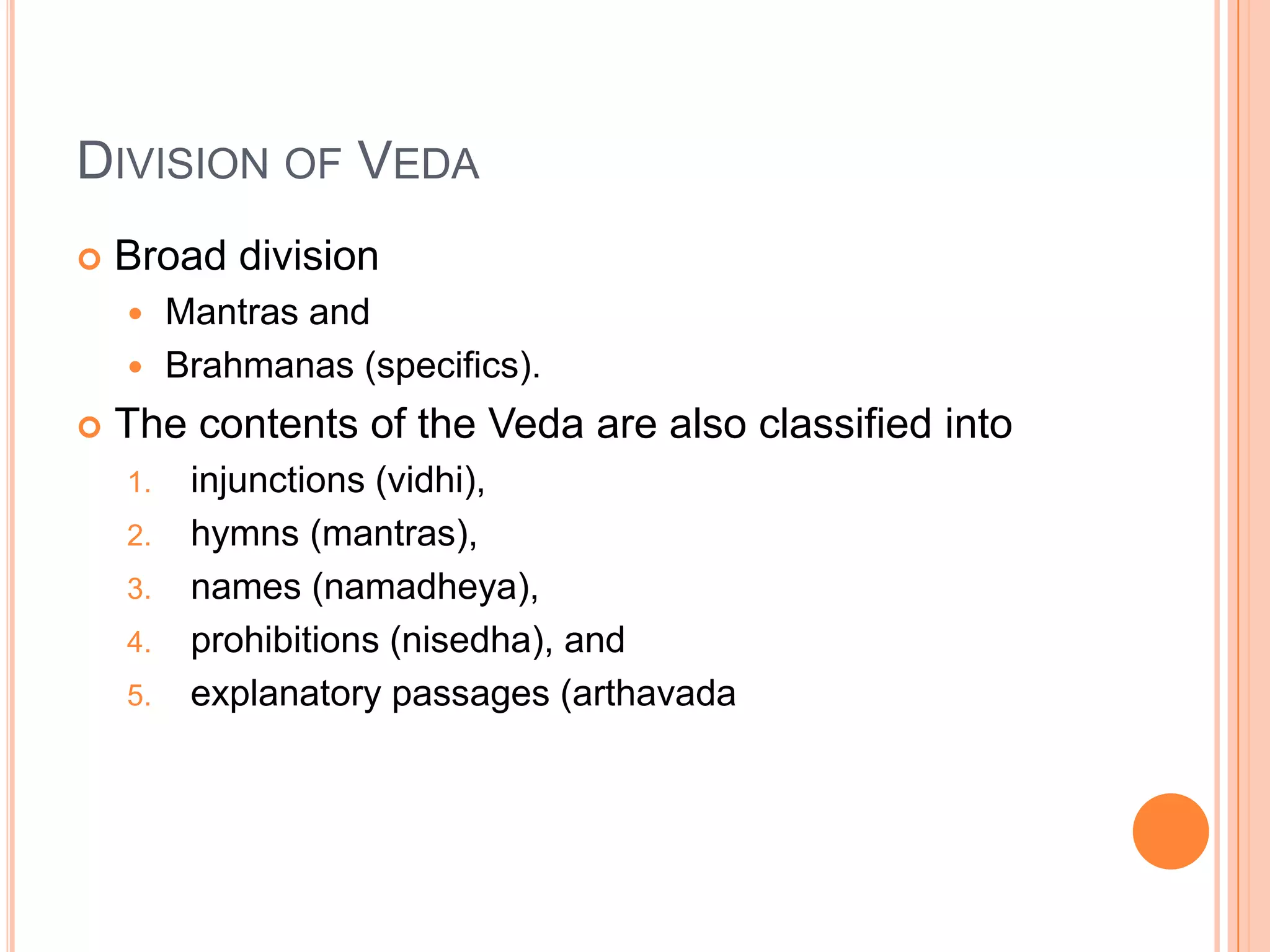 DIVISION OF VEDA

Broad division

Mantras and

Brahmanas (specifics).

The contents of the Veda are also classified into

1. injunctions (vidhi),
2. hymns (mantras),
3. names (namadheya),
4. prohibitions (nisedha), and
5. explanatory passages (arthavada